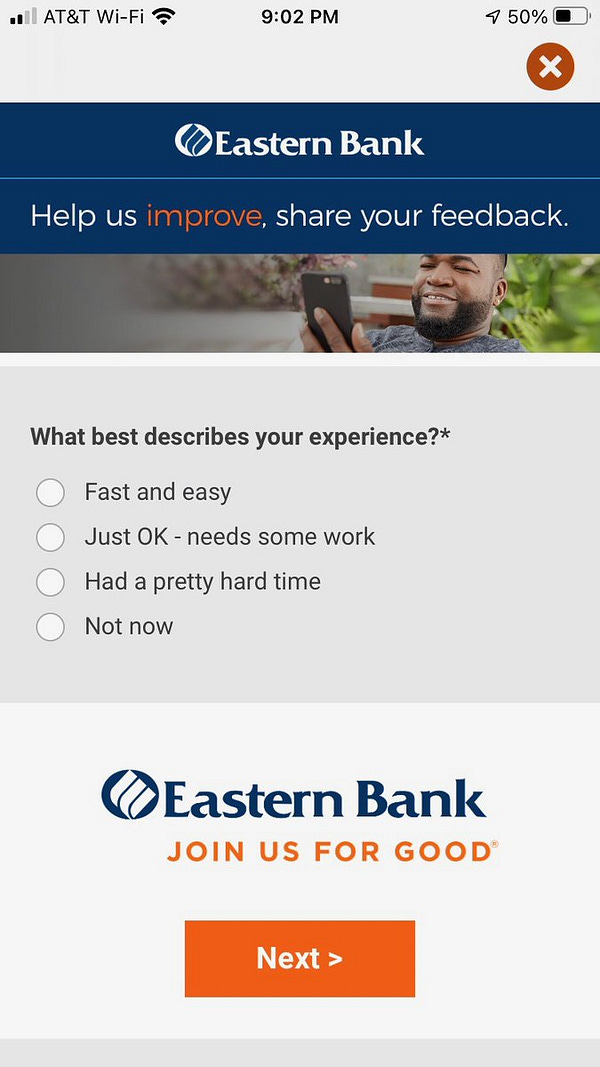 AT&T Wi-Fi 9:02 PM 50%

Eastern Bank

Help us improve, share your feedback.

What best describes your experience?*

Fast and easy

Just OK - needs some work

Had a pretty hard time

Not now

Eastern Bank

JOIN US FOR GOOD®

Next >